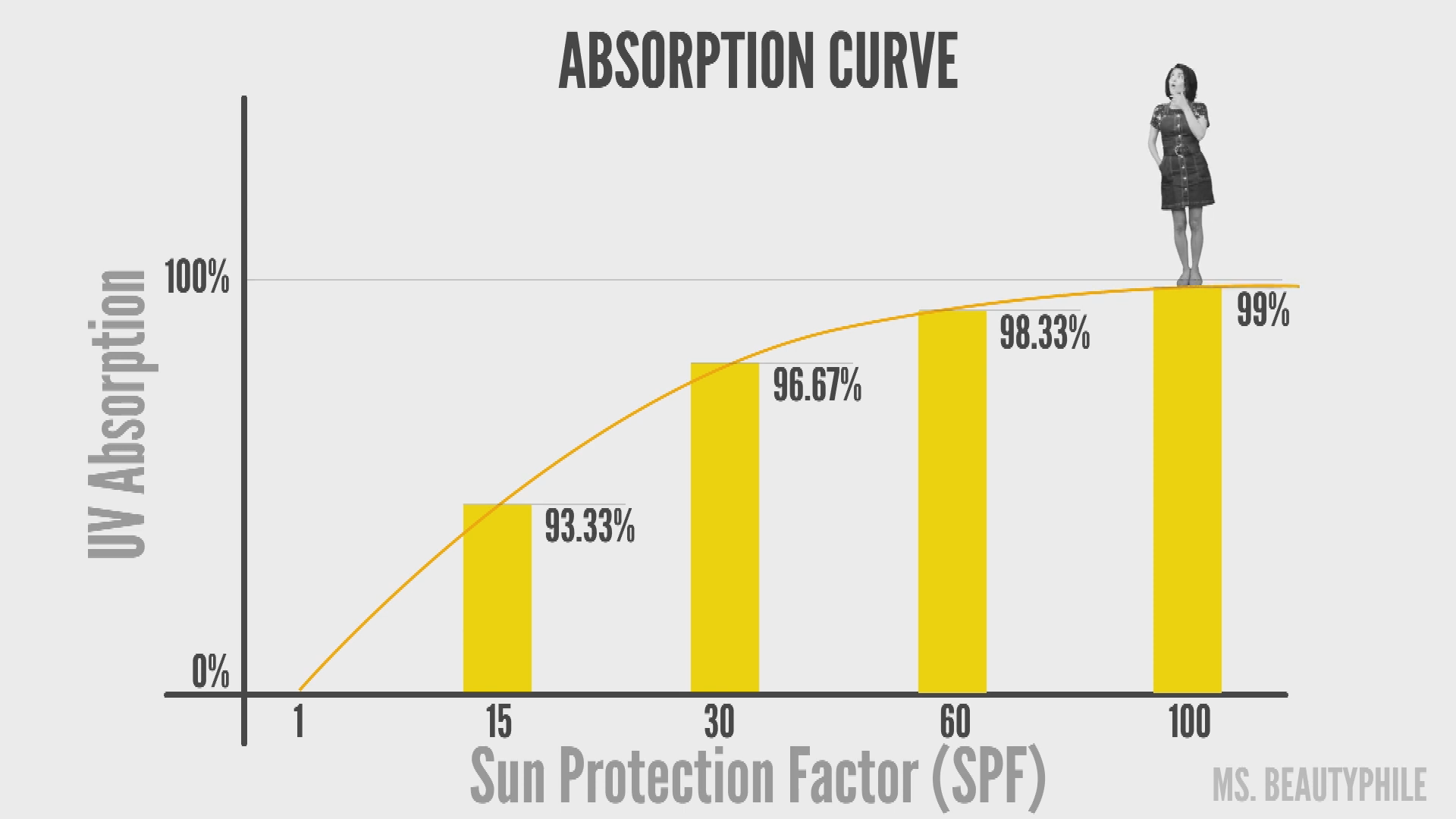 ABSORPTION CURVE

UV Absorption

100%

0%

93.33%

96.67%

98.33%

99%

1

15

30

60

100

Sun Protection Factor (SPF)

MS. BEAUTYPHILE